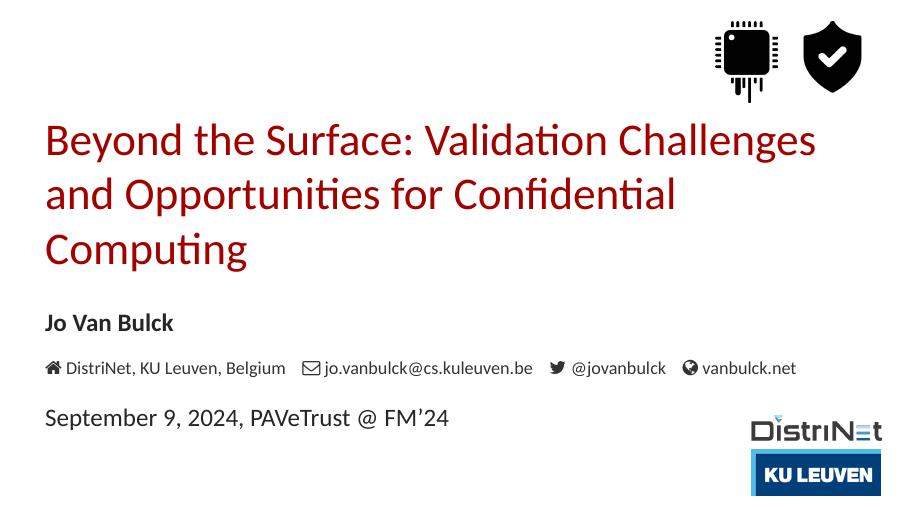 Beyond the Surface: Validation Challenges and Opportunities for Confidential Computing

Jo Van Bulck

DistriNet, KU Leuven, Belgium jo.vanbulck@cs.kuleuven.be @jovanbulck vanbulck.net

September 9, 2024, PAVeTrust @ FM'24

DistriNet

KU LEUVEN